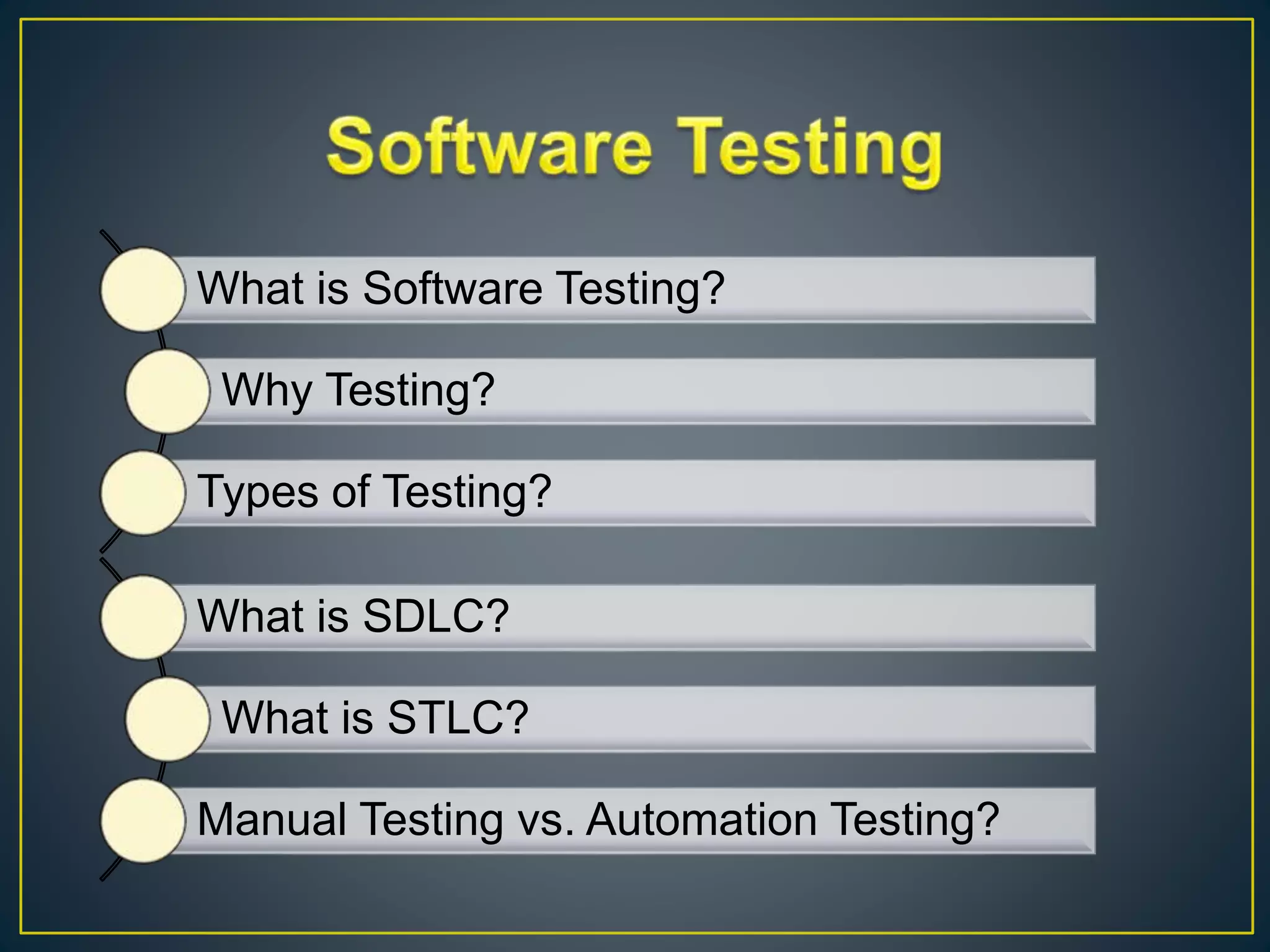 Software Testing

What is Software Testing?

Why Testing?

Types of Testing?

What is SDLC?

What is STLC?

Manual Testing vs. Automation Testing?